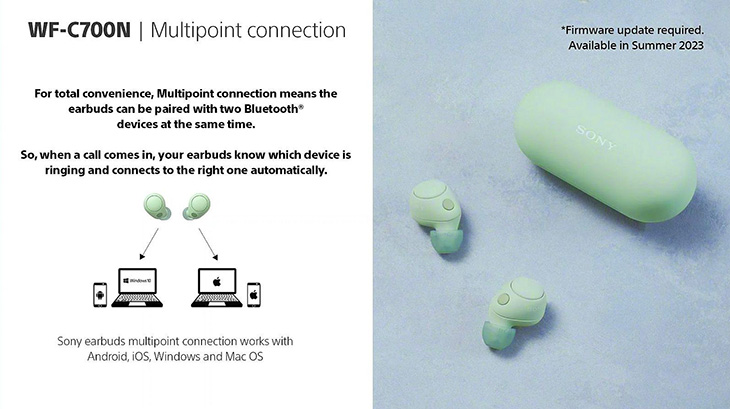 WF-C700N | Multipoint connection

For total convenience, Multipoint connection means the earbuds can be paired with two Bluetooth® devices at the same time.

So, when a call comes in, your earbuds know which device is ringing and connects to the right one automatically.

Windows 10

Sony earbuds multipoint connection works with Android, iOS, Windows and Mac OS

*Firmware update required. Available in Summer 2023

SONY